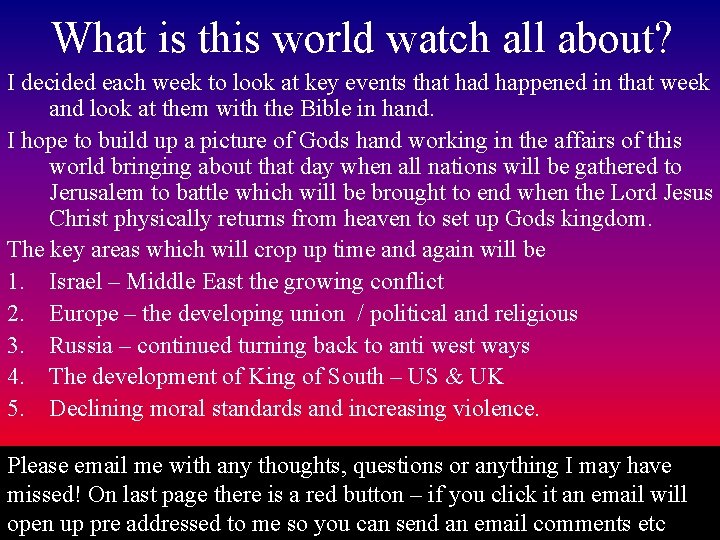 What is this world watch all about?

I decided each week to look at key events that had happened in that week and look at them with the Bible in hand.

I hope to build up a picture of Gods hand working in the affairs of this world bringing about that day when all nations will be gathered to Jerusalem to battle which will be brought to end when the Lord Jesus Christ physically returns from heaven to set up Gods kingdom.

The key areas which will crop up time and again will be

1. Israel – Middle East the growing conflict
2. Europe – the developing union / political and religious
3. Russia – continued turning back to anti west ways
4. The development of King of South – US & UK
5. Declining moral standards and increasing violence.

Please email me with any thoughts, questions or anything I may have missed! On last page there is a red button – if you click it an email will open up pre addressed to me so you can send an email comments etc